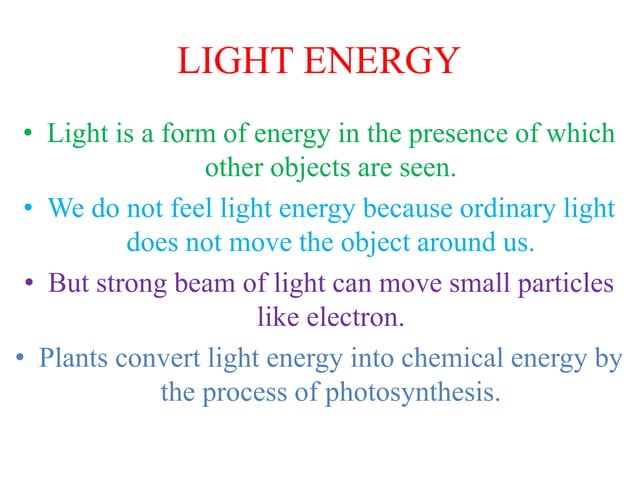 LIGHT ENERGY

• Light is a form of energy in the presence of which other objects are seen.

• We do not feel light energy because ordinary light does not move the object around us.

• But strong beam of light can move small particles like electron.

• Plants convert light energy into chemical energy by the process of photosynthesis.